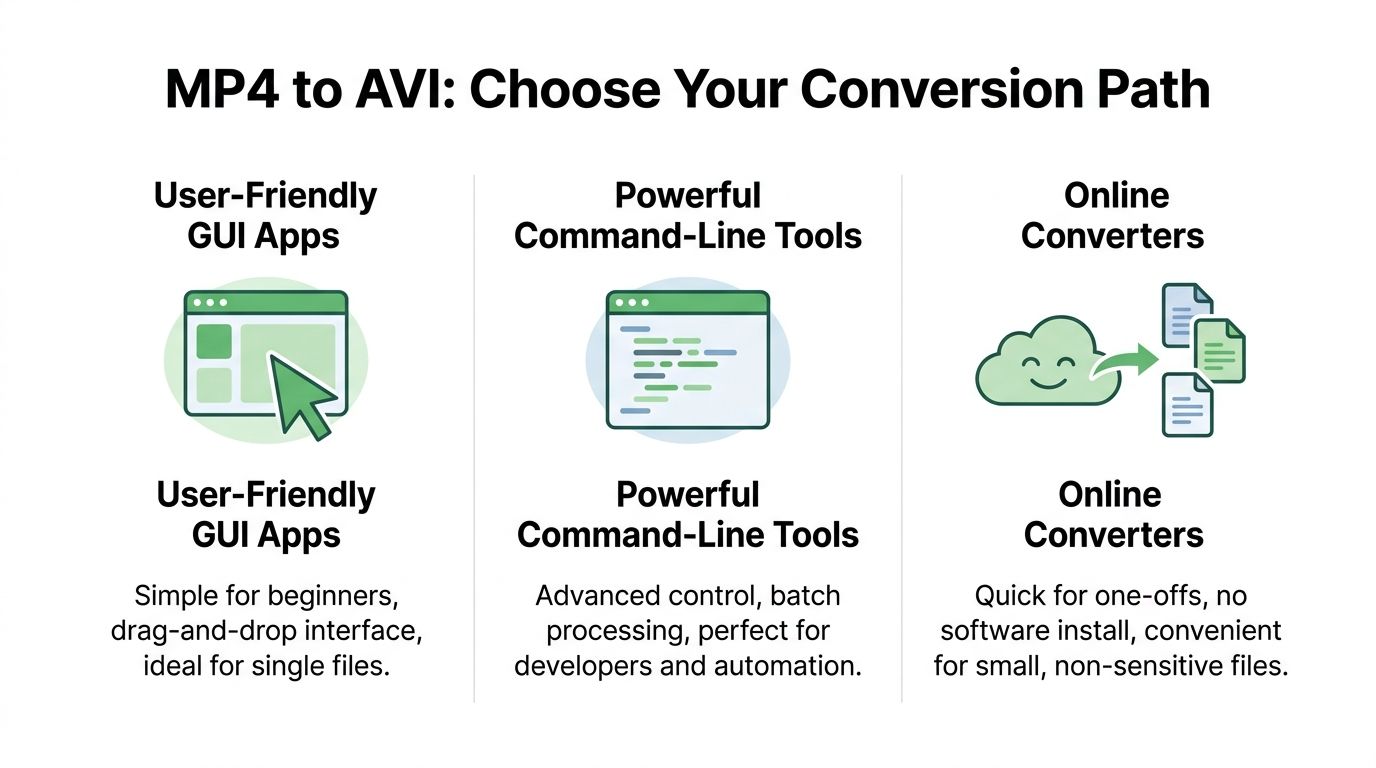 MP4 to AVI: Choose Your Conversion Path

User-Friendly GUI Apps

User-Friendly GUI Apps

Simple for beginners, drag-and-drop interface, ideal for single files.

Powerful Command-Line Tools

Powerful Command-Line Tools

Advanced control, batch processing, perfect for developers and automation.

Online Converters

Online Converters

Quick for one-offs, no software install, convenient for small, non-sensitive files.